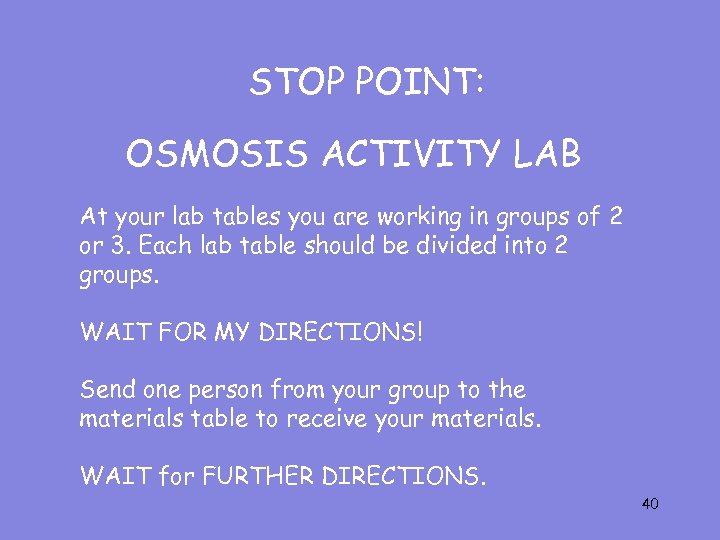 STOP POINT:

OSMOSIS ACTIVITY LAB

At your lab tables you are working in groups of 2 or 3. Each lab table should be divided into 2 groups.

WAIT FOR MY DIRECTIONS!

Send one person from your group to the materials table to receive your materials.

WAIT for FURTHER DIRECTIONS.

40